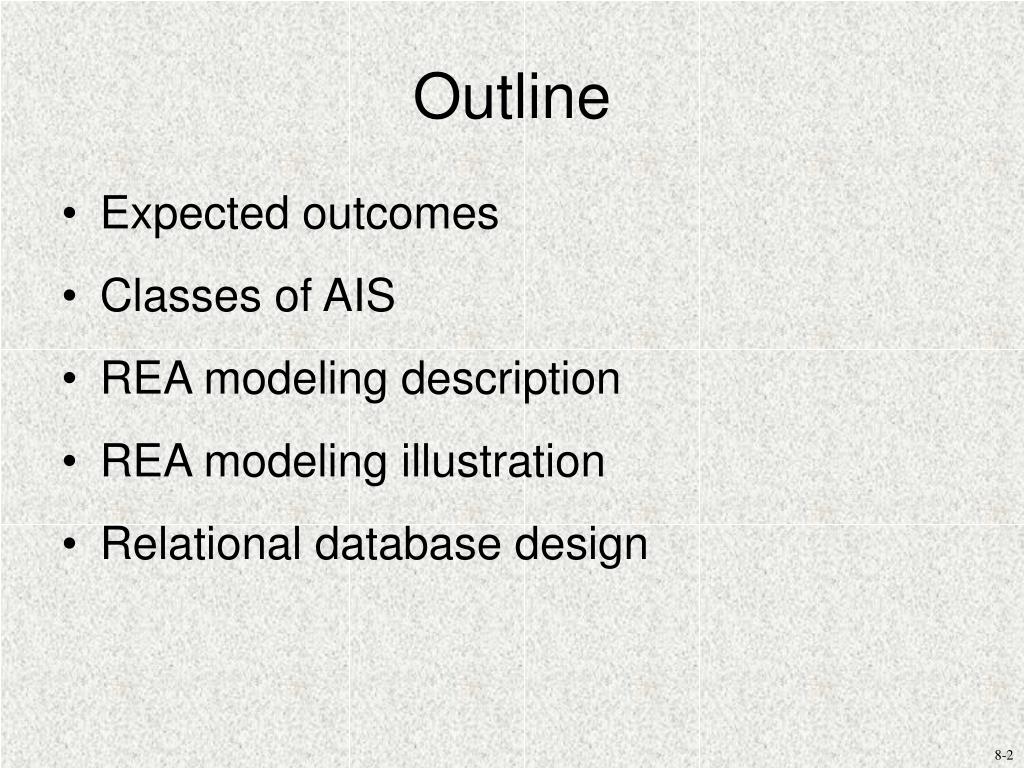 Outline

• Expected outcomes
• Classes of AIS
• REA modeling description
• REA modeling illustration
• Relational database design

8-2